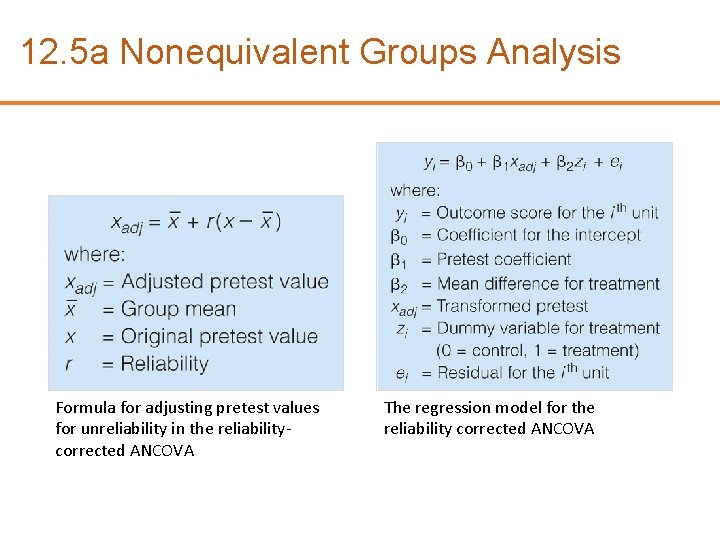 12.5a Nonequivalent Groups Analysis

$x_{adj} = \bar{x} + r(x - \bar{x})$

where:

$x_{adj}$ = Adjusted pretest value

$\bar{x}$ = Group mean

$x$ = Original pretest value

$r$ = Reliability

Formula for adjusting pretest values for unreliability in the reliability-corrected ANCOVA

$y_i = \beta_0 + \beta_1 x_{adj} + \beta_2 z_i + e_i$

where:

$y_i$ = Outcome score for the $i^{th}$ unit

$\beta_0$ = Coefficient for the intercept

$\beta_1$ = Pretest coefficient

$\beta_2$ = Mean difference for treatment

$x_{adj}$ = Transformed pretest

$z_i$ = Dummy variable for treatment (0 = control, 1 = treatment)

$e_i$ = Residual for the $i^{th}$ unit

The regression model for the reliability corrected ANCOVA